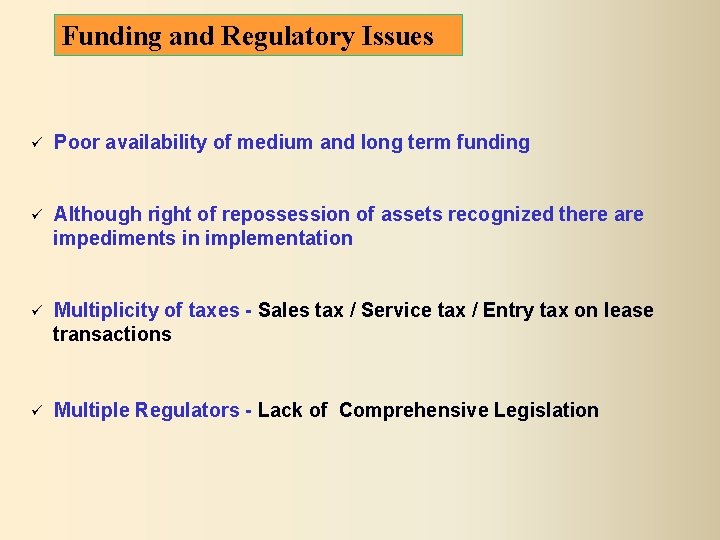 Funding and Regulatory Issues

✓ Poor availability of medium and long term funding

✓ Although right of repossession of assets recognized there are impediments in implementation

✓ Multiplicity of taxes - Sales tax / Service tax / Entry tax on lease transactions

✓ Multiple Regulators - Lack of Comprehensive Legislation